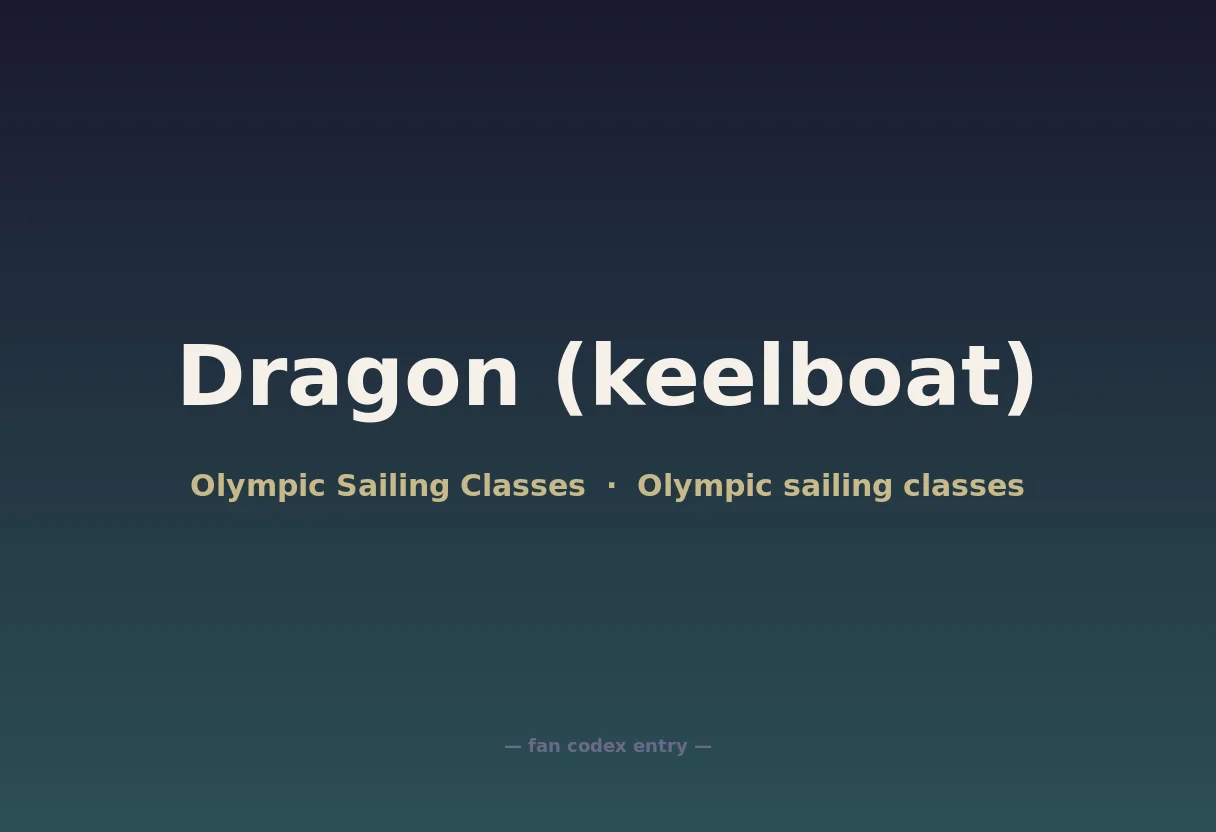 Dragon (keelboat)

Olympic Sailing Classes · Olympic sailing classes

— fan codex entry —